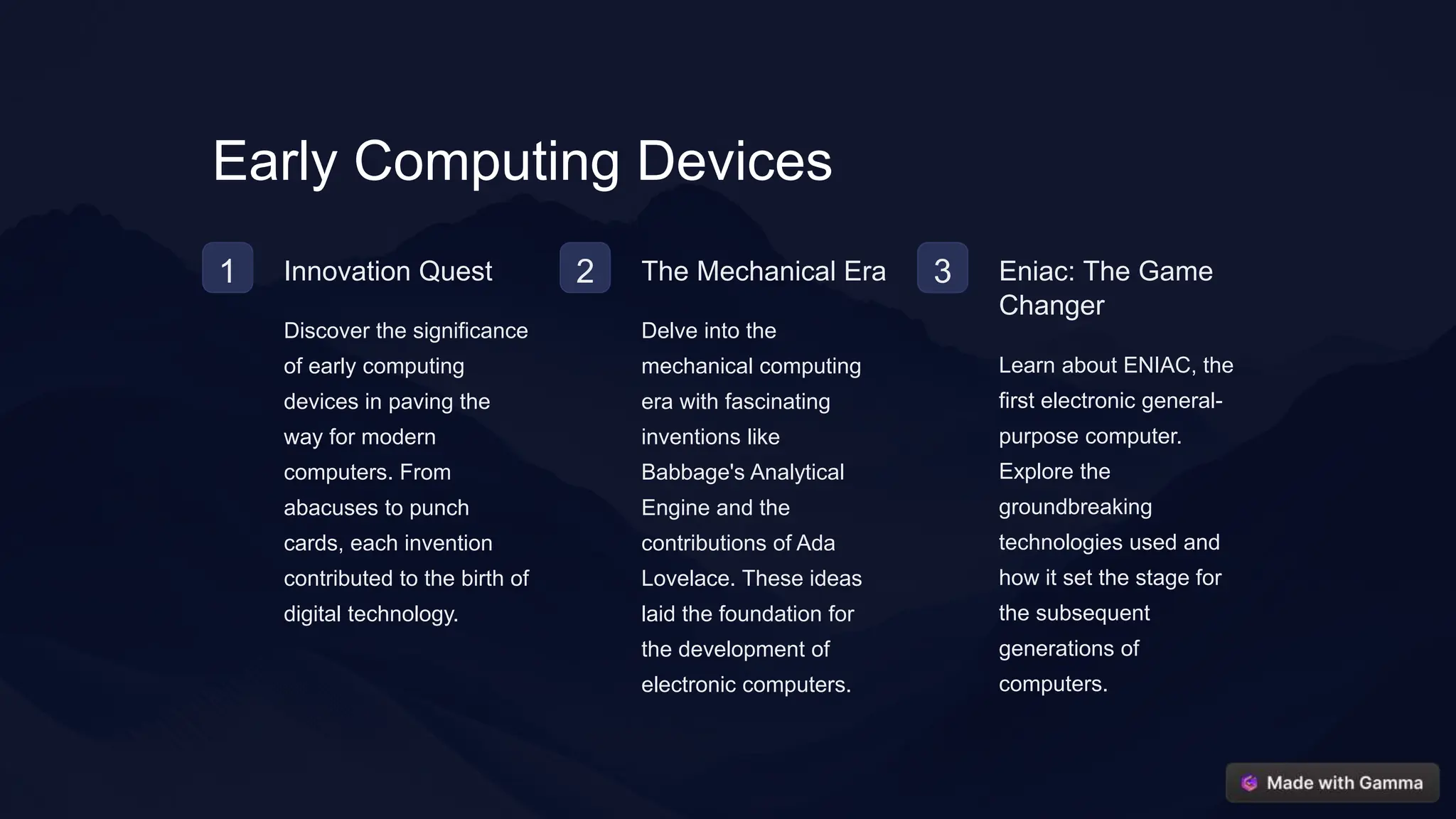 Early Computing Devices

1

Innovation Quest

Discover the significance of early computing devices in paving the way for modern computers. From abacuses to punch cards, each invention contributed to the birth of digital technology.

2

The Mechanical Era

Delve into the mechanical computing era with fascinating inventions like Babbage's Analytical Engine and the contributions of Ada Lovelace. These ideas laid the foundation for the development of electronic computers.

3

Eniac: The Game Changer

Learn about ENIAC, the first electronic general-purpose computer. Explore the groundbreaking technologies used and how it set the stage for the subsequent generations of computers.

Made with Gamma